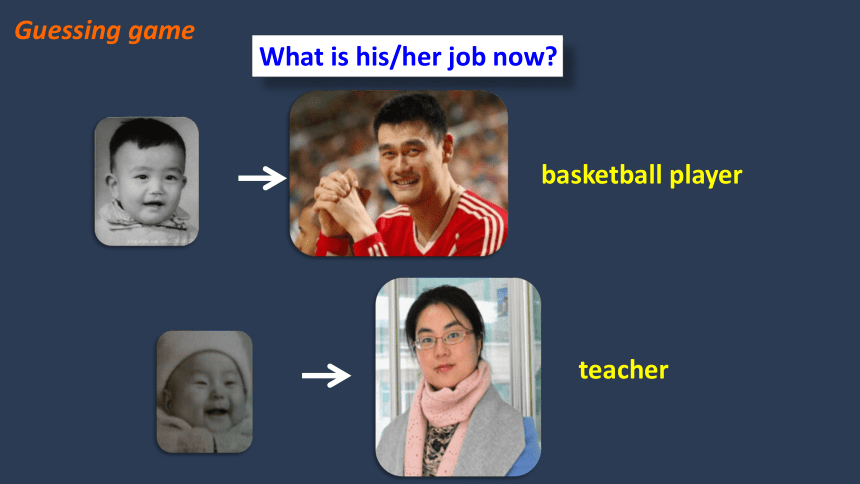 Guessing game

What is his/her job now?

basketball player

teacher